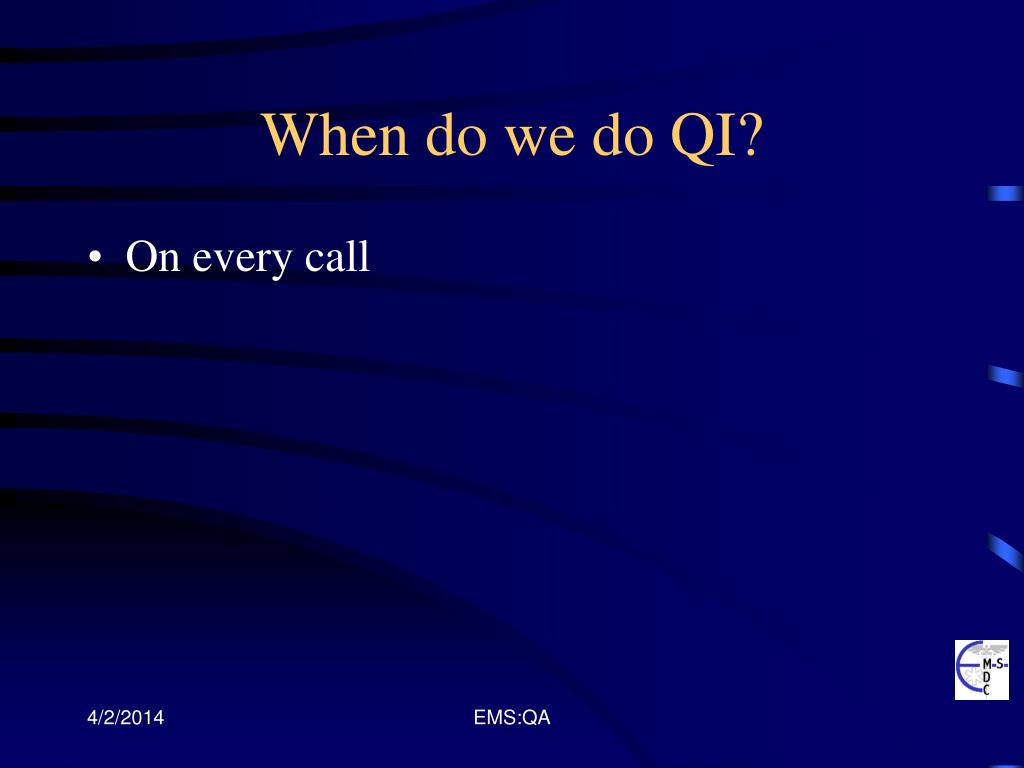 When do we do QI?

• On every call

M-S-
D
C

4/2/2014

EMS:QA